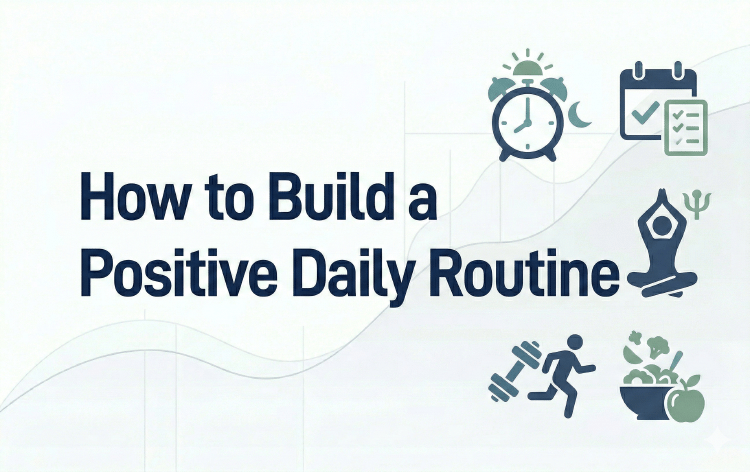 How to Build a
Positive Daily Routine